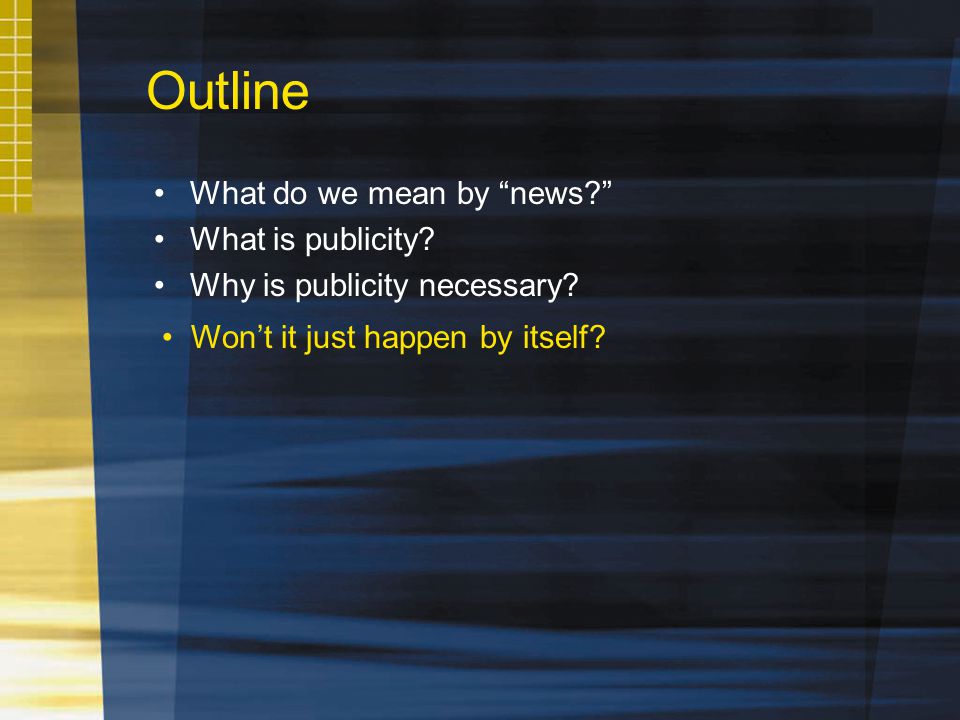 Outline

• What do we mean by “news?”
• What is publicity?
• Why is publicity necessary?
• Won’t it just happen by itself?